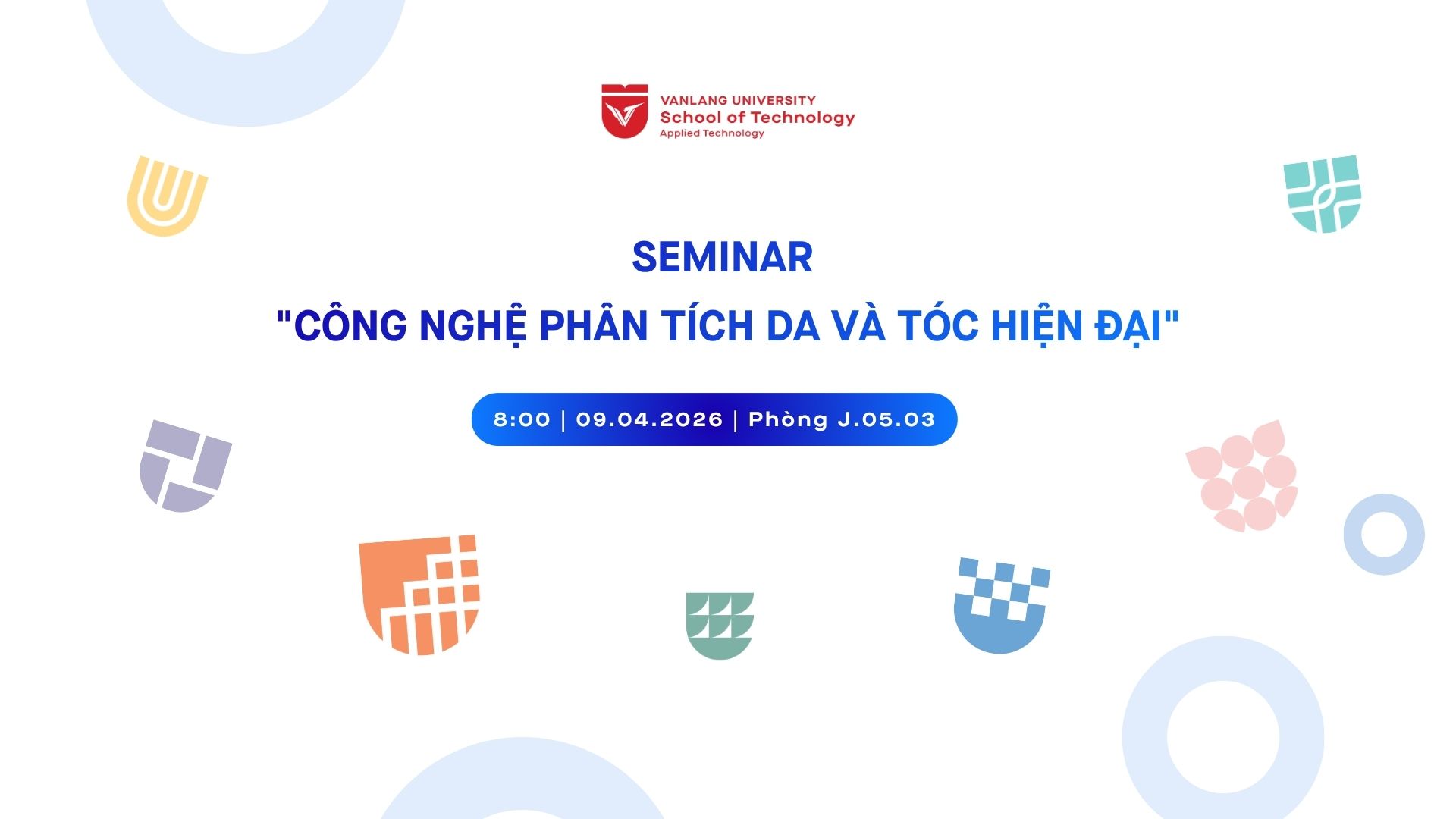 VANLANG UNIVERSITY
School of Technology
Applied Technology

SEMINAR
"CÔNG NGHỆ PHÂN TÍCH DA VÀ TÓC HIỆN ĐẠI"

8:00 | 09.04.2026 | Phòng J.05.03